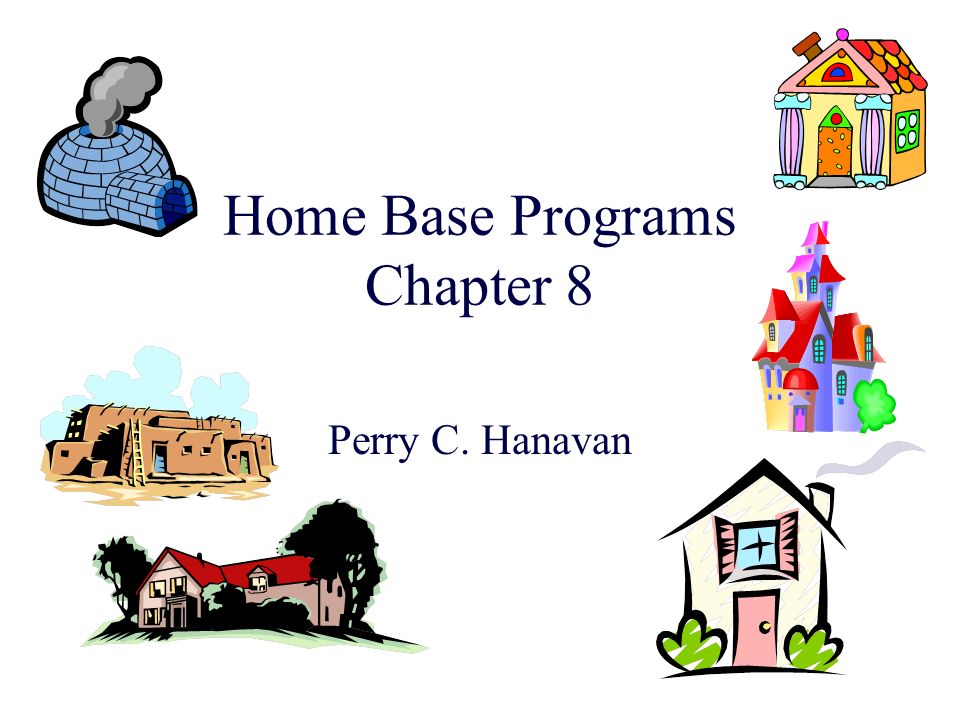 Home Base Programs
Chapter 8

Perry C. Hanavan